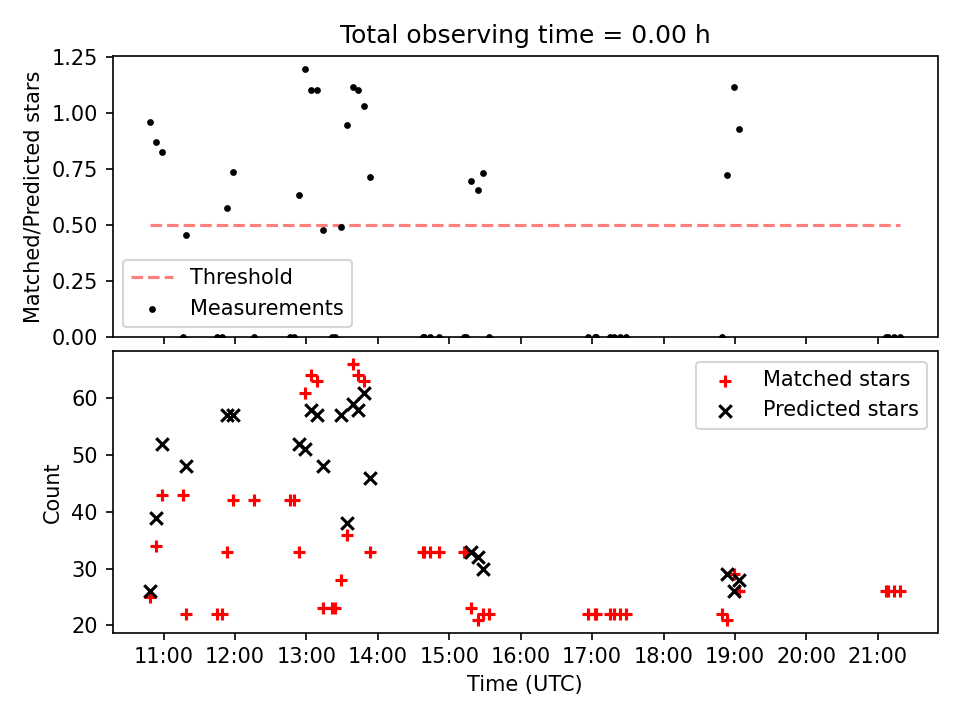 Total observing time = 0.00 h

Matched/Predicted stars

1.25
1.00
0.75
0.50
0.25
0.00

Threshold
Measurements

Count

60
50
40
30
20

Matched stars
Predicted stars

11:00 12:00 13:00 14:00 15:00 16:00 17:00 18:00 19:00 20:00 21:00

Time (UTC)